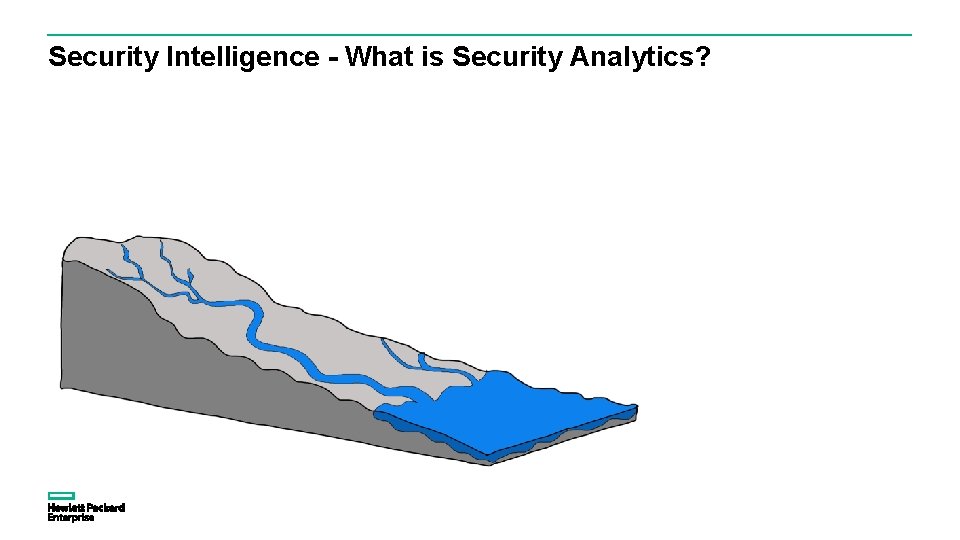 Security Intelligence - What is Security Analytics?

Hewlett Packard Enterprise